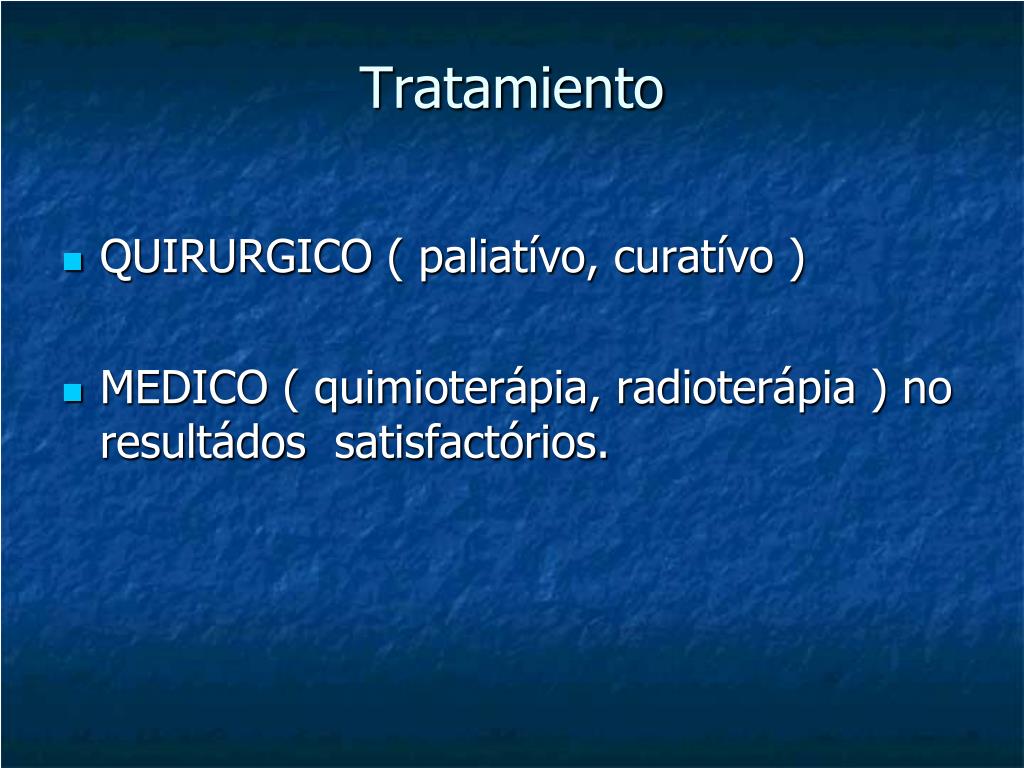 Tratamiento

QUIRURGICO ( paliatívo, curatívo )

MEDICO ( quimioterápia, radioterápia ) no resultádos satisfactórios.